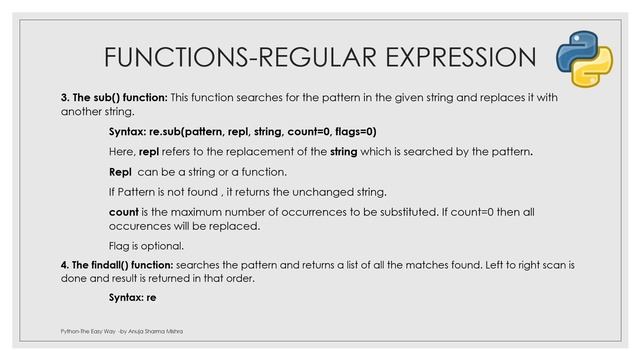 FUNCTIONS-REGULAR EXPRESSION

3. The sub() function: This function searches for the pattern in the given string and replaces it with another string.

Syntax: re.sub(pattern, repl, string, count=0, flags=0)

Here, repl refers to the replacement of the string which is searched by the pattern.

Repl can be a string or a function.

If Pattern is not found , it returns the unchanged string.

count is the maximum number of occurrences to be substituted. If count=0 then all occurences will be replaced.

Flag is optional.

4. The findall() function: searches the pattern and returns a list of all the matches found. Left to right scan is done and result is returned in that order.

Syntax: re

Python-The Easy Way -by Anuja Sharma Mishra